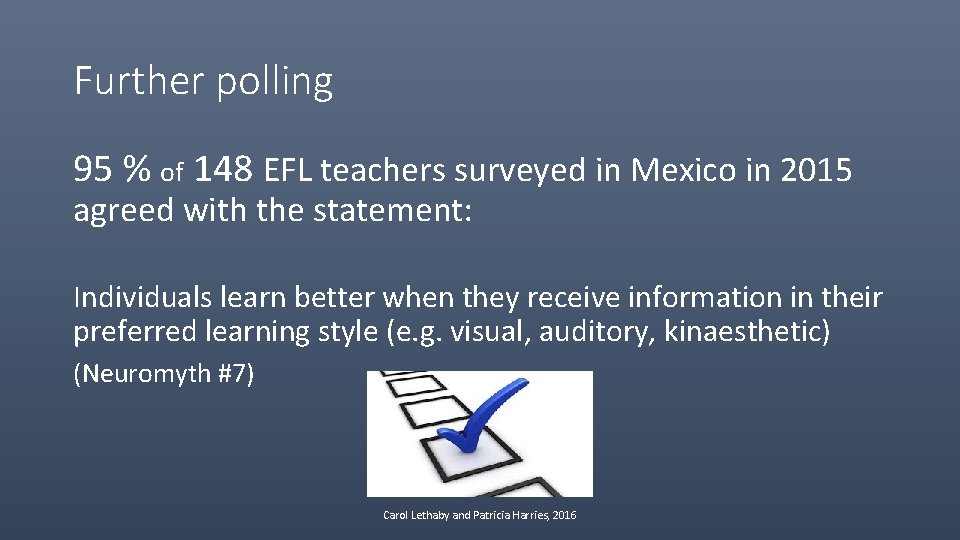 Further polling

95 % of 148 EFL teachers surveyed in Mexico in 2015 agreed with the statement:

Individuals learn better when they receive information in their preferred learning style (e.g. visual, auditory, kinaesthetic)

(Neuromyth #7)

Carol Lethaby and Patricia Harries, 2016